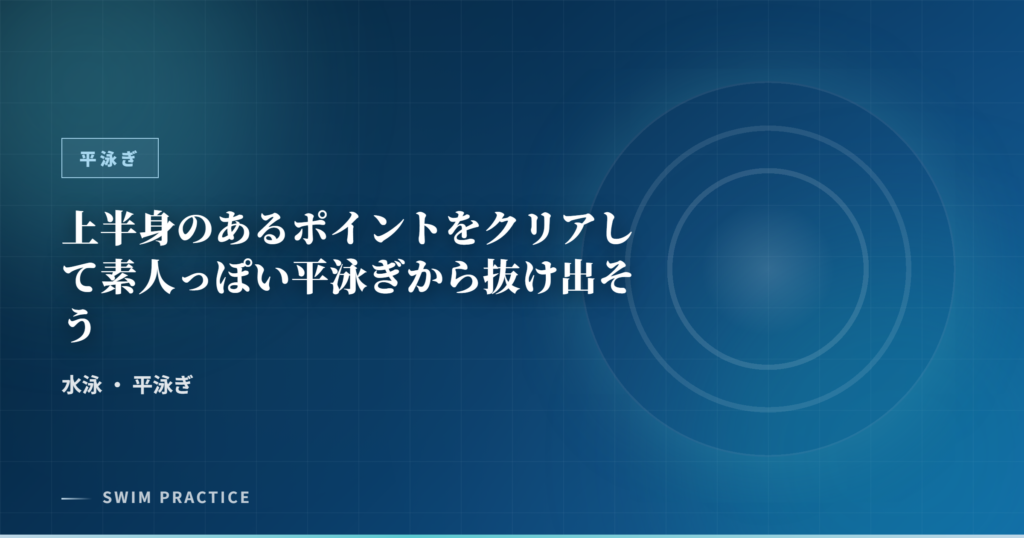 平泳ぎ

上半身のあるポイントをクリアして素人っぽい平泳ぎから抜け出そう

水泳 ・ 平泳ぎ

SWIM PRACTICE